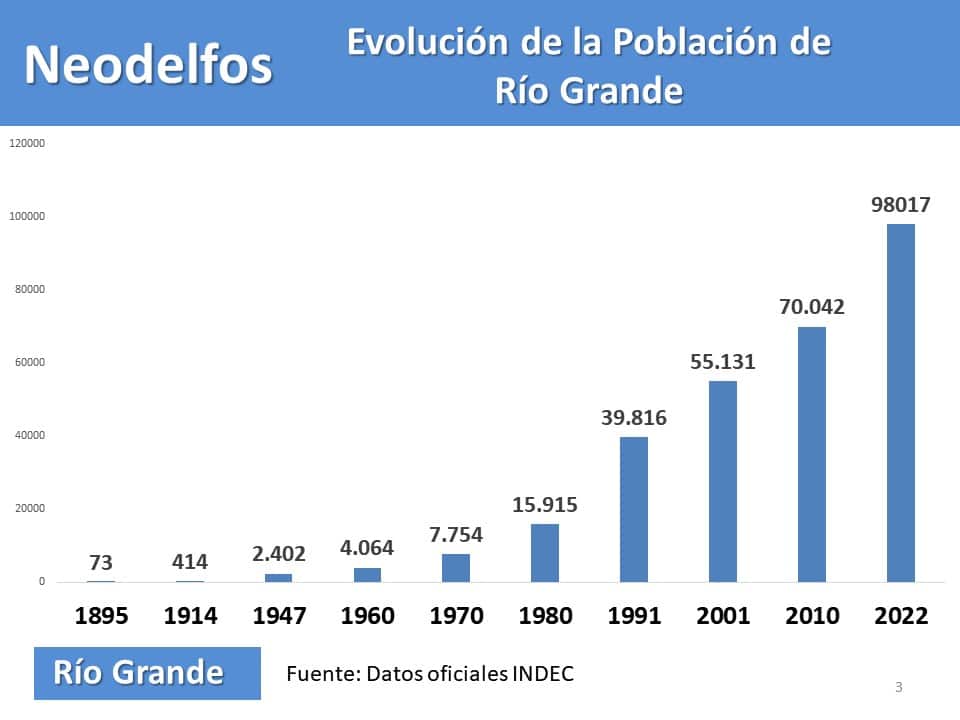 Neodelfos

Evolución de la Población de Río Grande

120000
100000
80000
60000
40000
20000
0

73
414
2.402
4.064
7.754
15.915
39.816
55.131
70.042
98017

1895
1914
1947
1960
1970
1980
1991
2001
2010
2022

Río Grande

Fuente: Datos oficiales INDEC

3